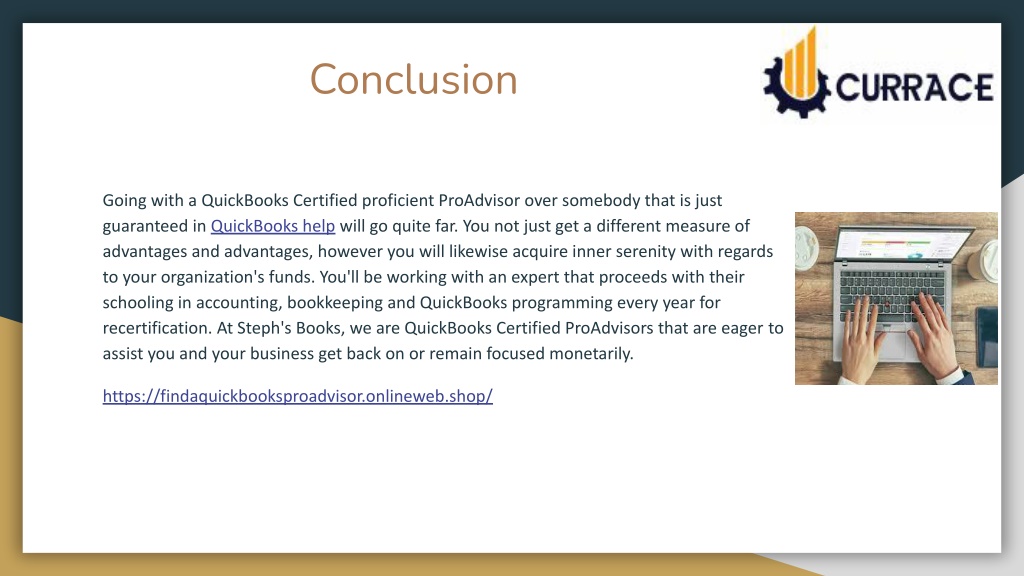 Conclusion

CURRACE

Going with a QuickBooks Certified proficient ProAdvisor over somebody that is just guaranteed in QuickBooks help will go quite far. You not just get a different measure of advantages and advantages, however you will likewise acquire inner serenity with regards to your organization's funds. You'll be working with an expert that proceeds with their schooling in accounting, bookkeeping and QuickBooks programming every year for recertification. At Steph's Books, we are QuickBooks Certified ProAdvisors that are eager to assist you and your business get back on or remain focused monetarily.

https://findaquickbooksproadvisor.onlineweb.shop/